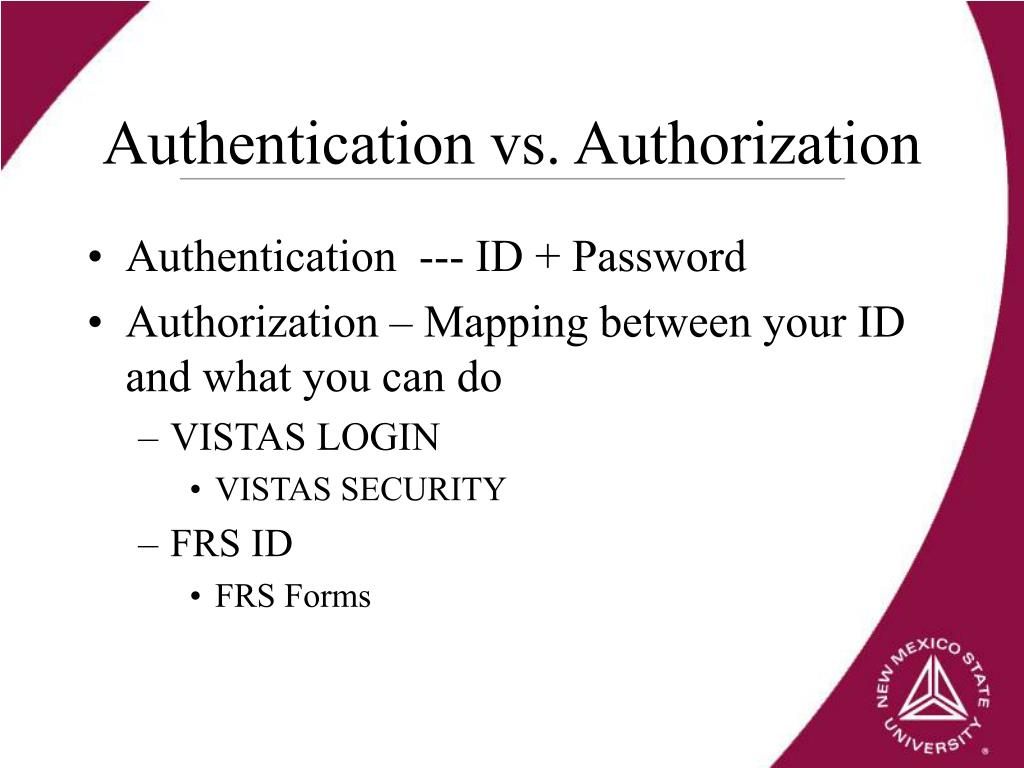 Authentication vs. Authorization

• Authentication --- ID + Password
• Authorization – Mapping between your ID and what you can do
  – VISTAS LOGIN
    • VISTAS SECURITY
  – FRS ID
    • FRS Forms

NEW MEXICO STATE UNIVERSITY ®